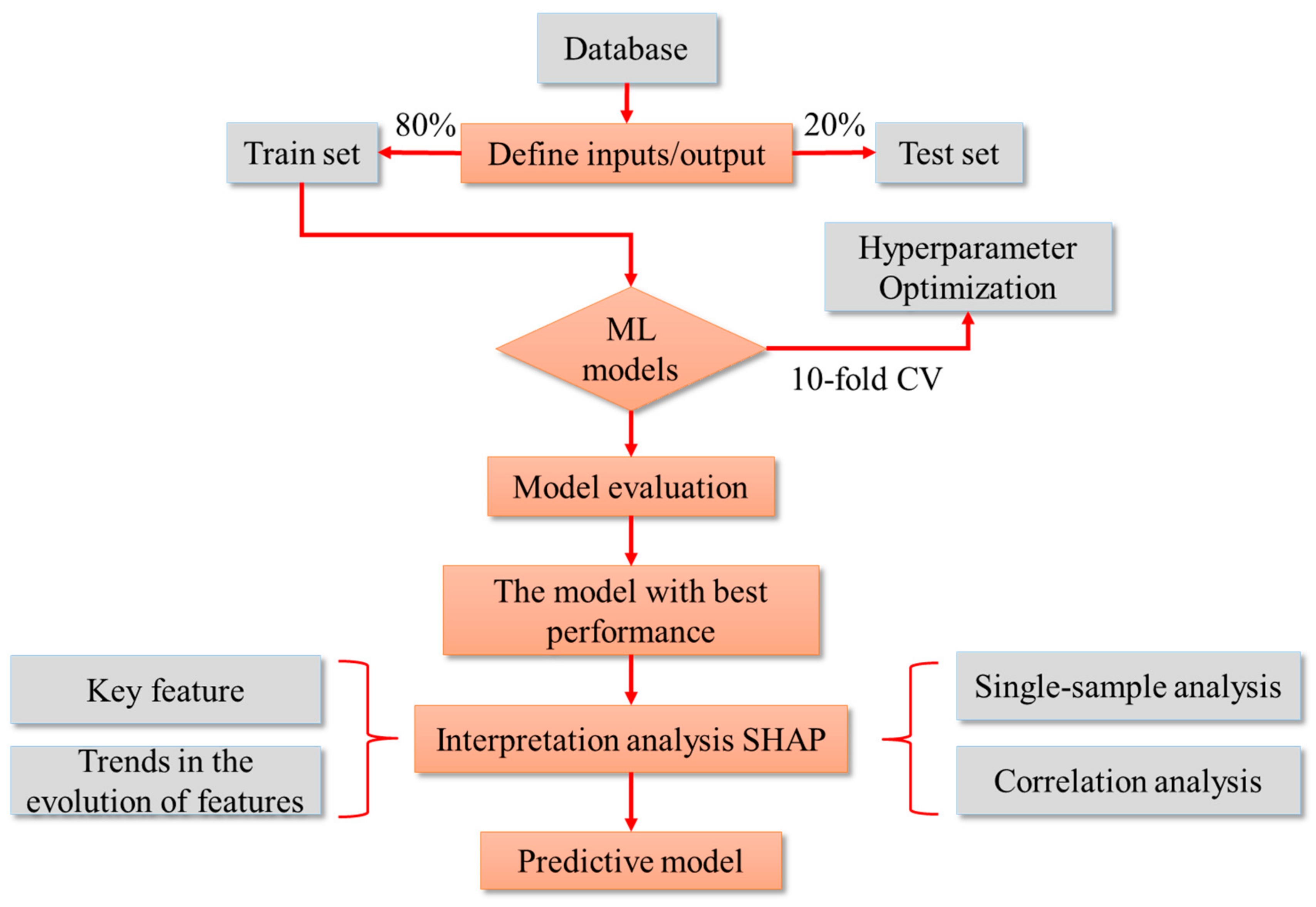 Database

Train set

80%

Define inputs/output

20%

Test set

Hyperparameter Optimization

ML models

10-fold CV

Model evaluation

The model with best performance

Key feature

Trends in the evolution of features

Interpretation analysis SHAP

Single-sample analysis

Correlation analysis

Predictive model